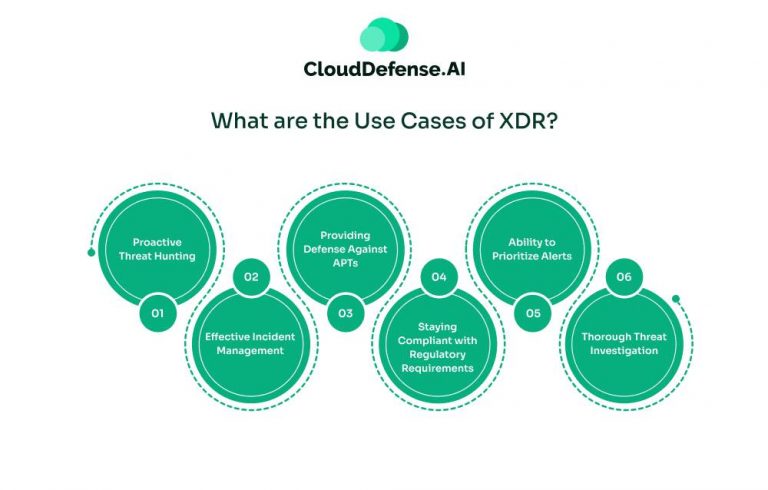 CloudDefense.AI

What are the Use Cases of XDR?

Proactive Threat Hunting

01

02

Effective Incident Management

Providing Defense Against APTs

03

04

Staying Compliant with Regulatory Requirements

Ability to Prioritize Alerts

05

06

Thorough Threat Investigation